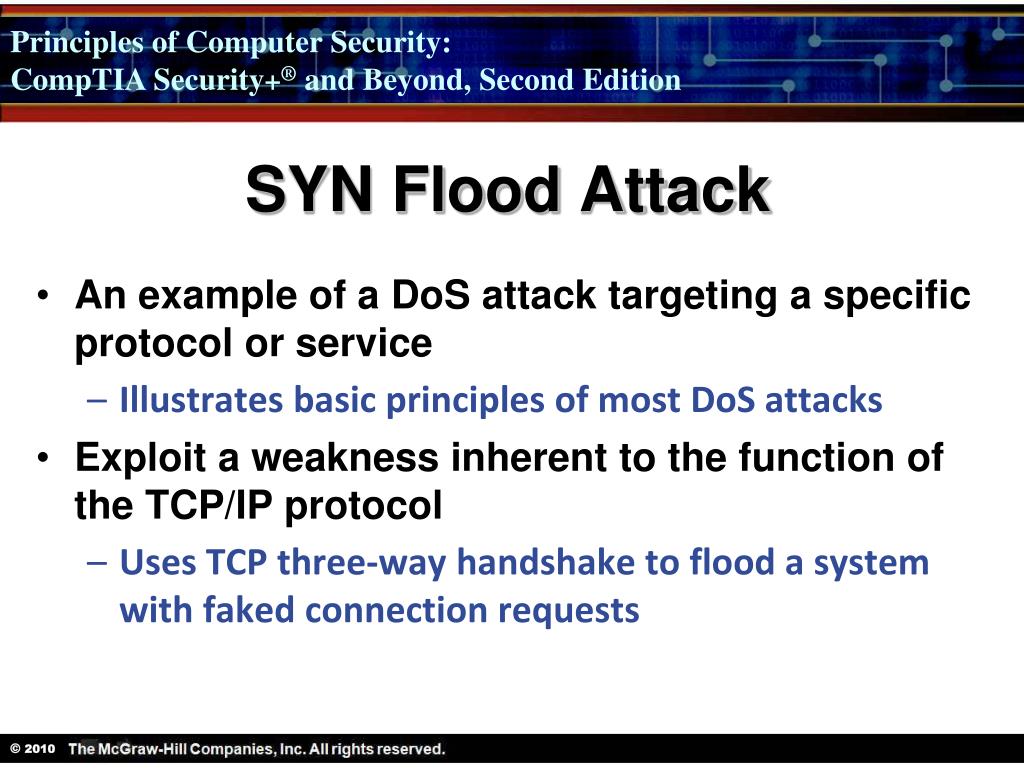 Principles of Computer Security:
CompTIA Security+® and Beyond, Second Edition

SYN Flood Attack

• An example of a DoS attack targeting a specific protocol or service
– Illustrates basic principles of most DoS attacks
• Exploit a weakness inherent to the function of the TCP/IP protocol
– Uses TCP three-way handshake to flood a system with faked connection requests

© 2010 The McGraw-Hill Companies, Inc. All rights reserved.